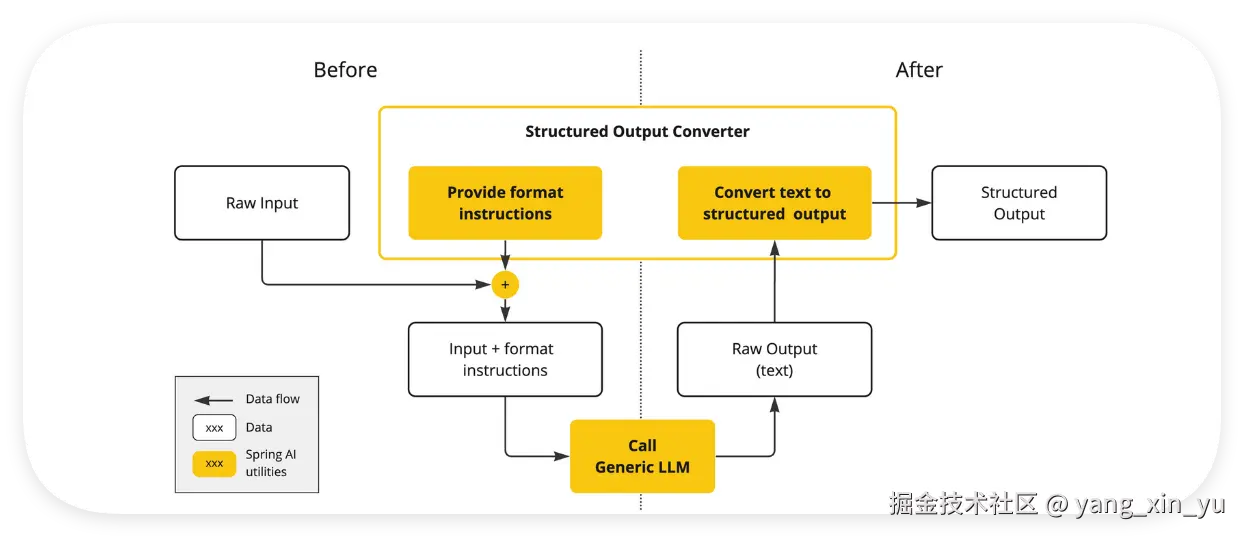 Before

After

Structured Output Converter

Raw Input

Provide format instructions

Convert text to structured output

Structured Output

+

Input + format instructions

Raw Output (text)

Call Generic LLM

Data flow

xxx Data

xxx Spring AI utilities

掘金技术社区 @ yang_xin_yu